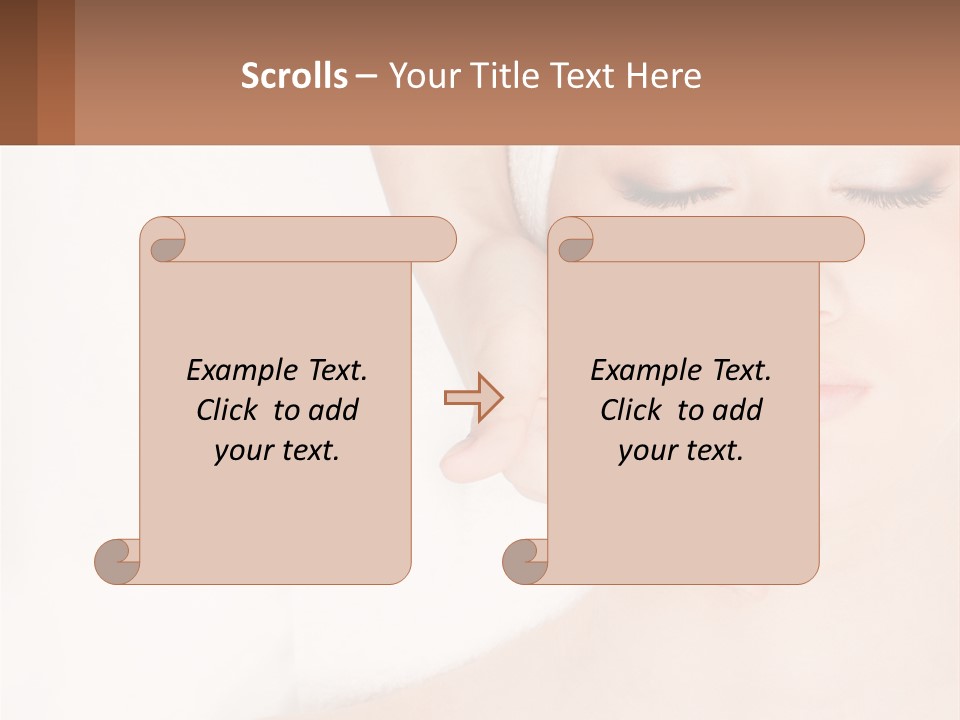 Scrolls – Your Title Text Here

Example Text. Click to add your text.

Example Text. Click to add your text.